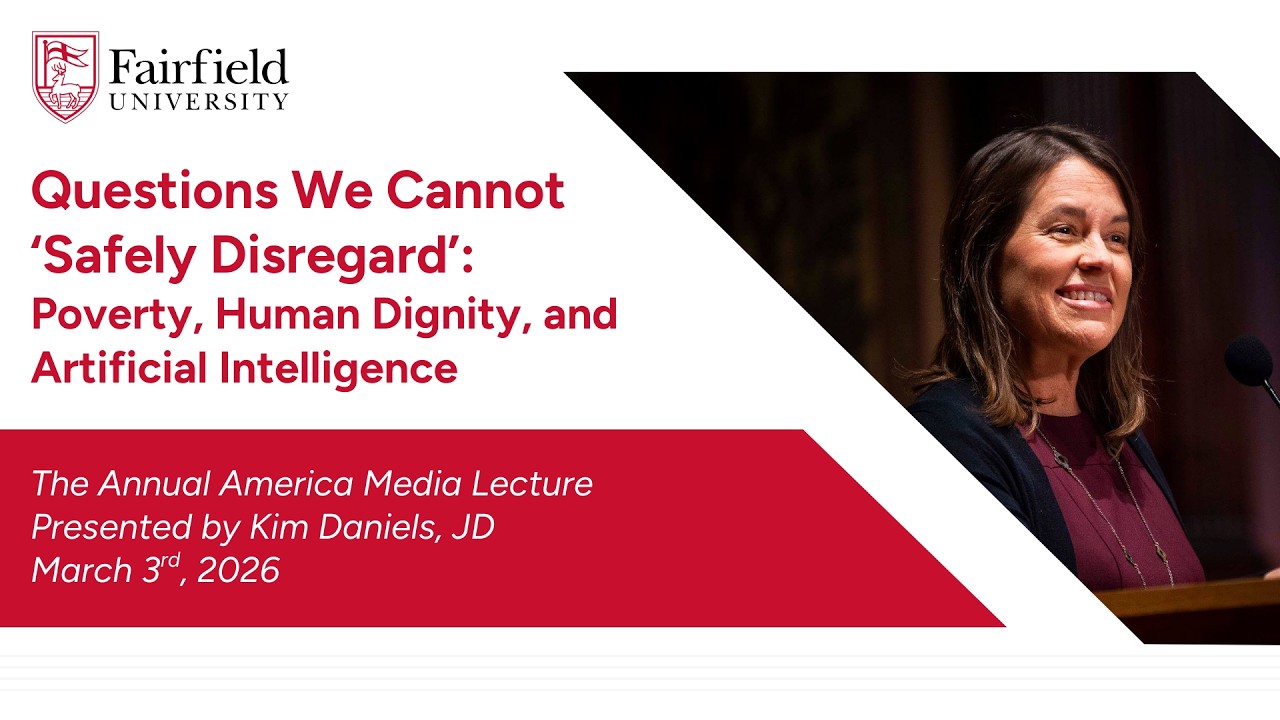 Fairfield
UNIVERSITY

Questions We Cannot 'Safely Disregard': Poverty, Human Dignity, and Artificial Intelligence

The Annual America Media Lecture
Presented by Kim Daniels, JD
March 3$^{rd}$, 2026